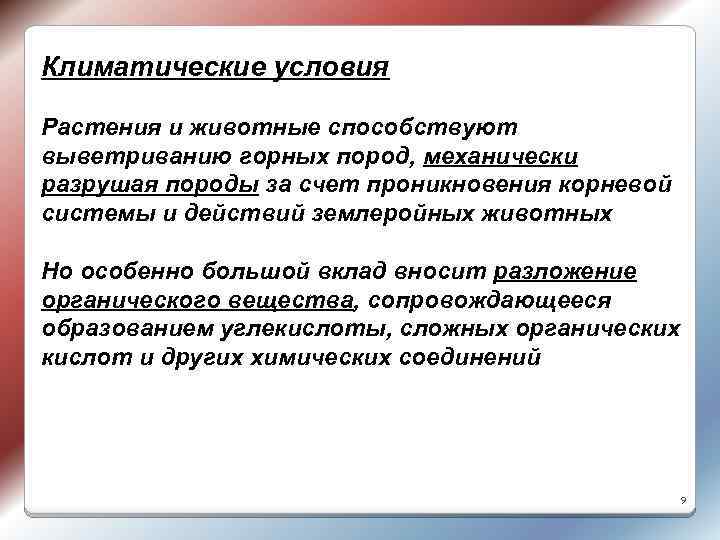 Климатические условия

Растения и животные способствуют выветриванию горных пород, механически разрушая породы за счет проникновения корневой системы и действий землеройных животных

Но особенно большой вклад вносит разложение органического вещества, сопровождающееся образованием углекислоты, сложных органических кислот и других химических соединений

9